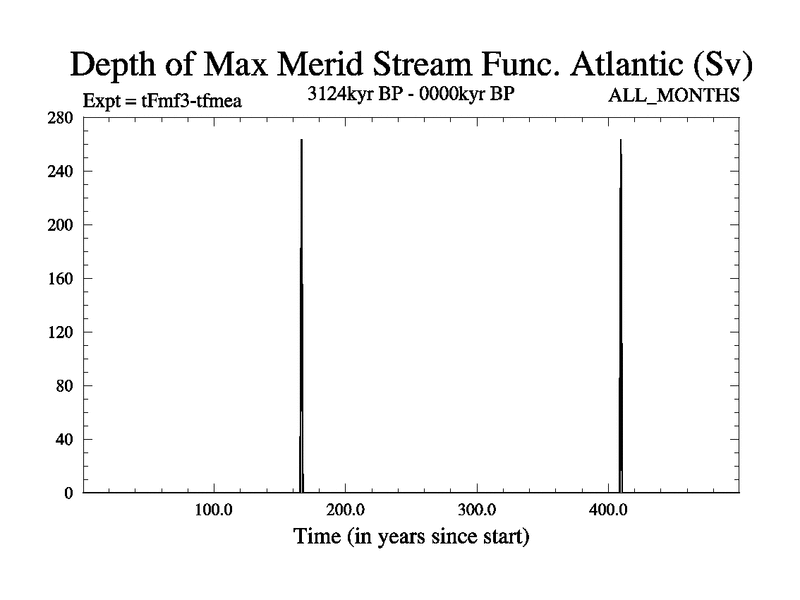 Depth of Max Merid Stream Func. Atlantic (Sv)
Expt = tFmf3-tfmea
3124kyr BP - 0000kyr BP
ALL_MONTHS

280
240
200
160
120
80
40
0

100.0
200.0
300.0
400.0
Time (in years since start)